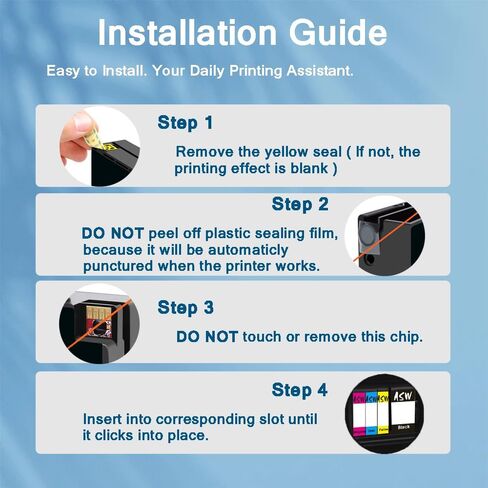 Installation Guide

Easy to Install. Your Daily Printing Assistant.

Step 1

Remove the yellow seal ( If not, the printing effect is blank )

Step 2

DO NOT peel off plastic sealing film, because it will be automaticly punctured when the printer works.

Step 3

DO NOT touch or remove this chip.

Step 4

Insert into corresponding slot until it clicks into place.

ASW ASW ASW ASW

Black